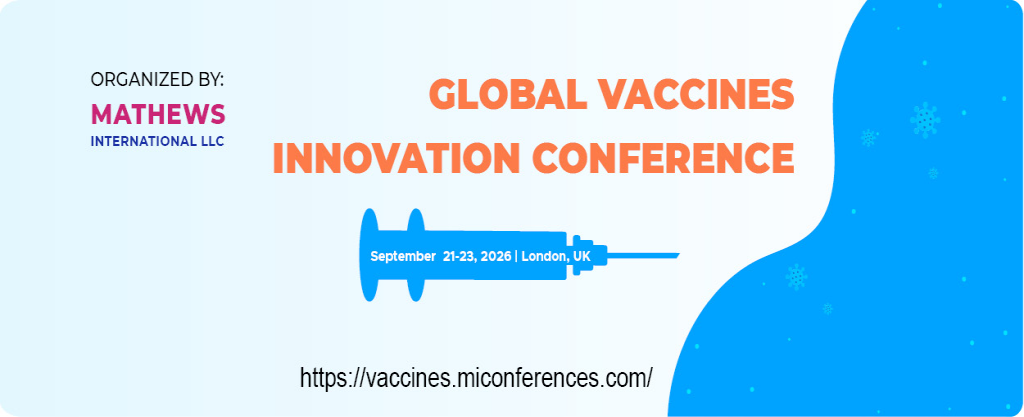 ORGANIZED BY:
MATHEWS
INTERNATIONAL LLC

GLOBAL VACCINES
INNOVATION CONFERENCE

September 21-23, 2026 | London, UK

https://vaccines.miconferences.com/